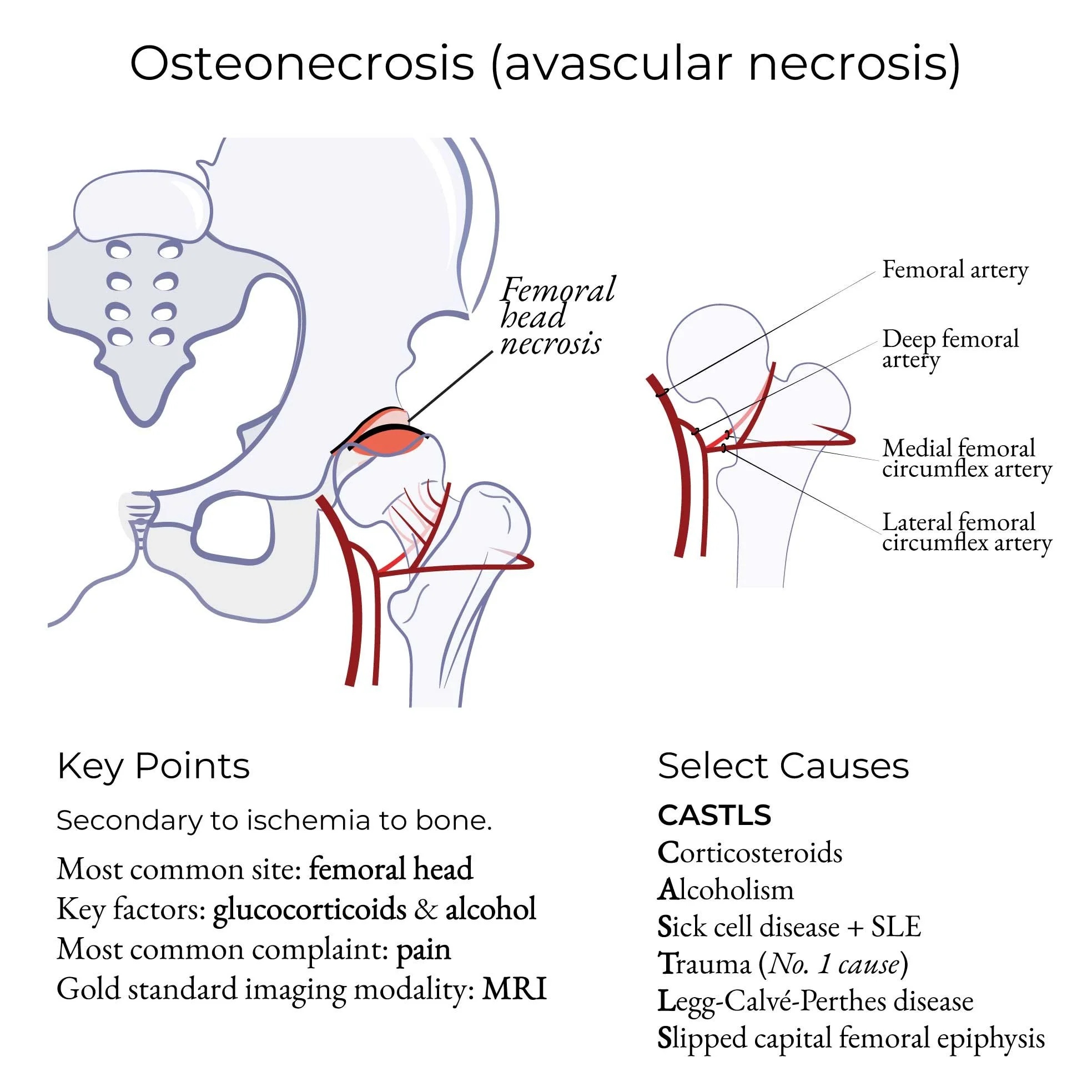 Osteonecrosis (avascular necrosis)

Femoral head necrosis

Femoral artery

Deep femoral artery

Medial femoral circumflex artery

Lateral femoral circumflex artery

Key Points

Secondary to ischemia to bone.

Most common site: femoral head
Key factors: glucocorticoids & alcohol
Most common complaint: pain
Gold standard imaging modality: MRI

Select Causes

CASTLS
Corticosteroids
Alcoholism
Sick cell disease + SLE
Trauma (No. 1 cause)
Legg-Calvé-Perthes disease
Slipped capital femoral epiphysis